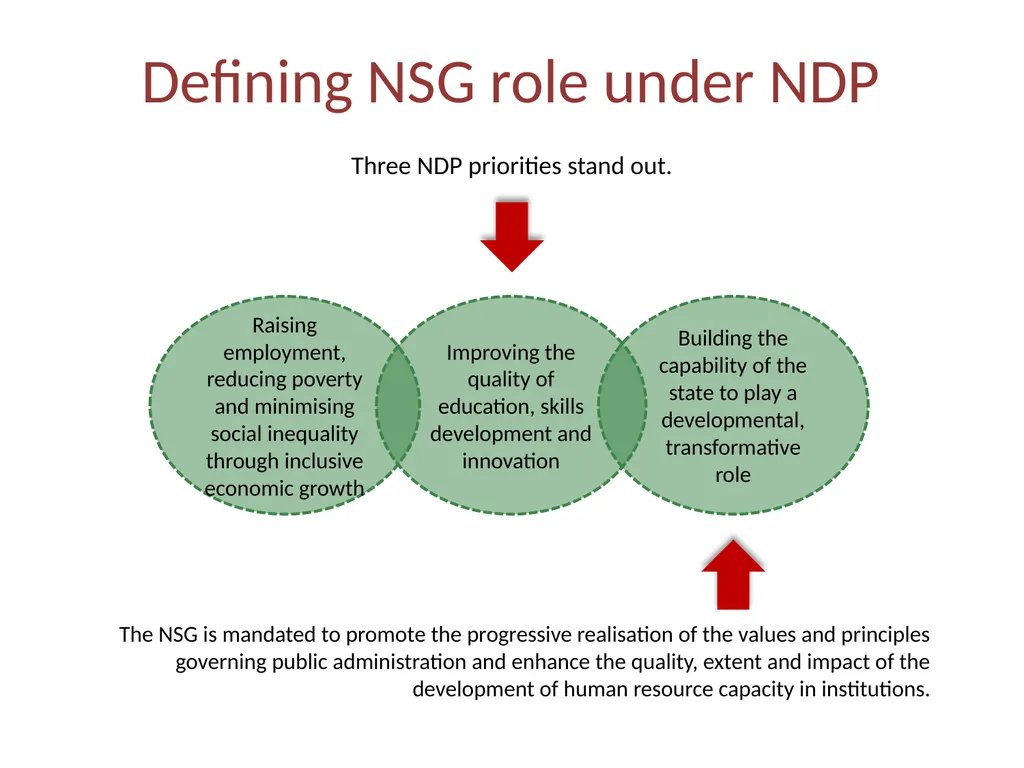 Defining NSG role under NDP

Three NDP priorities stand out.

Raising employment, reducing poverty and minimising social inequality through inclusive economic growth

Improving the quality of education, skills development and innovation

Building the capability of the state to play a developmental, transformative role

The NSG is mandated to promote the progressive realisation of the values and principles governing public administration and enhance the quality, extent and impact of the development of human resource capacity in institutions.